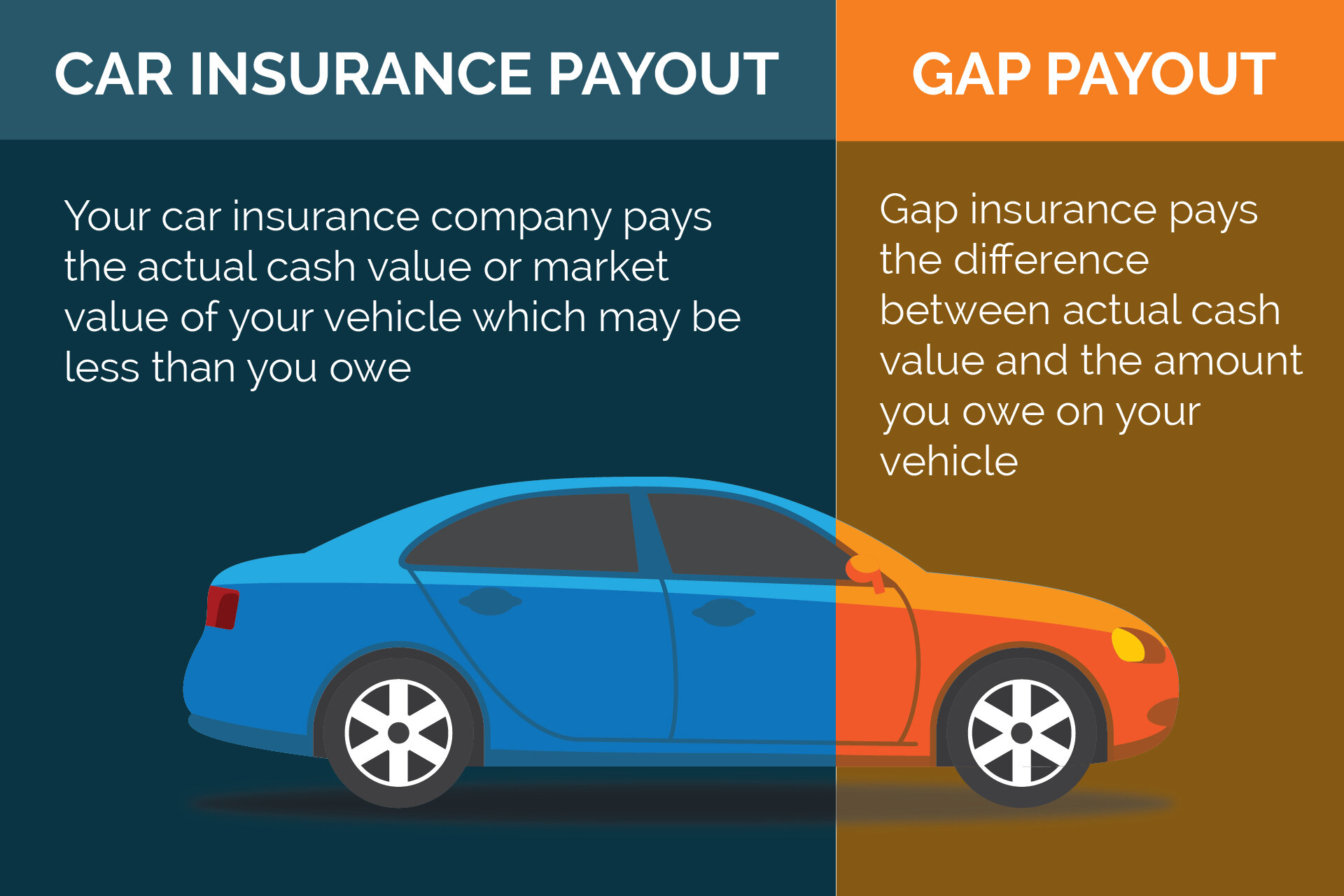 CAR INSURANCE PAYOUT

Your car insurance company pays the actual cash value or market value of your vehicle which may be less than you owe

GAP PAYOUT

Gap insurance pays the difference between actual cash value and the amount you owe on your vehicle